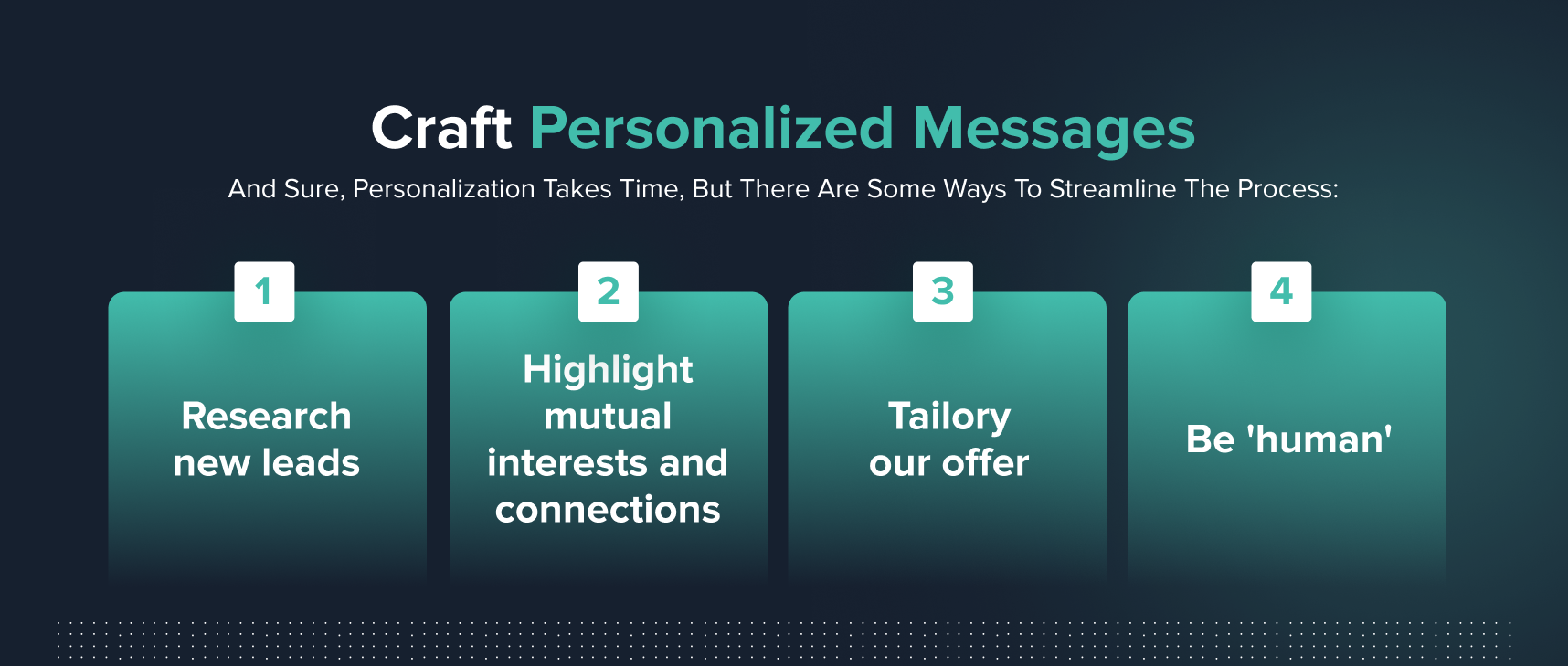 Craft Personalized Messages

And Sure, Personalization Takes Time, But There Are Some Ways To Streamline The Process:

1

Research new leads

2

Highlight mutual interests and connections

3

Tailory our offer

4

Be 'human'